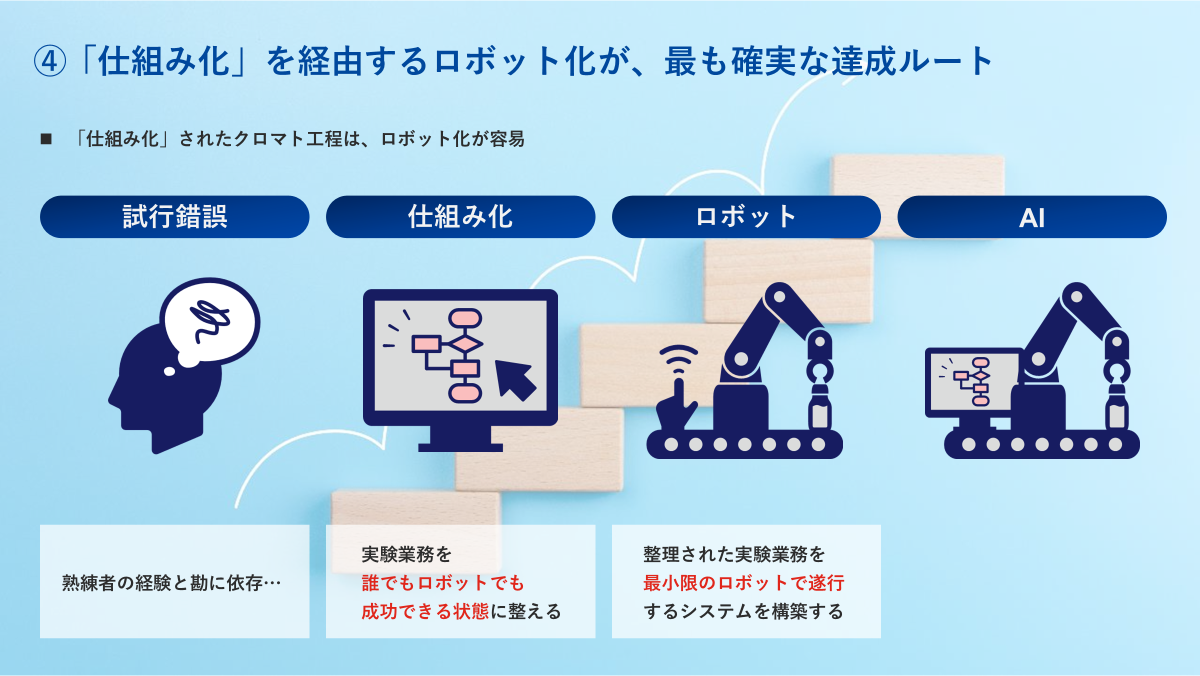 ④「仕組み化」を経由するロボット化が、最も確実な達成ルート

■ 「仕組み化」されたクロマト工程は、ロボット化が容易

試行錯誤

仕組み化

ロボット

AI

熟練者の経験と勘に依存…

実験業務を
誰でもロボットでも
成功できる状態に整える

整理された実験業務を
最小限のロボットで遂行
するシステムを構築する